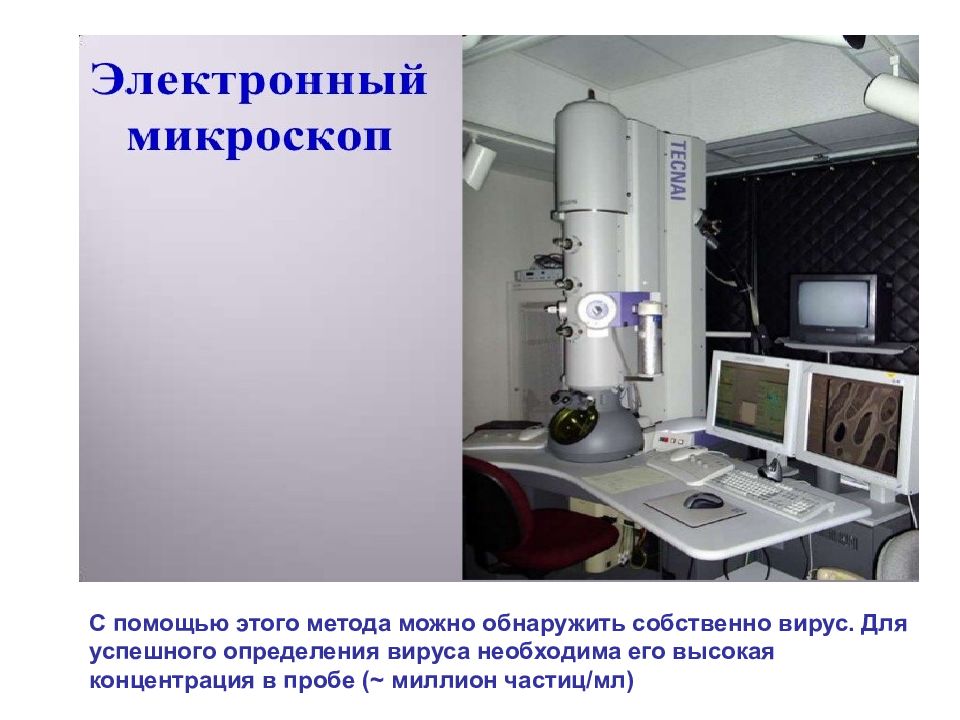 Электронный микроскоп

TECNAI

С помощью этого метода можно обнаружить собственно вирус. Для успешного определения вируса необходима его высокая концентрация в пробе (~ миллион частиц/мл)